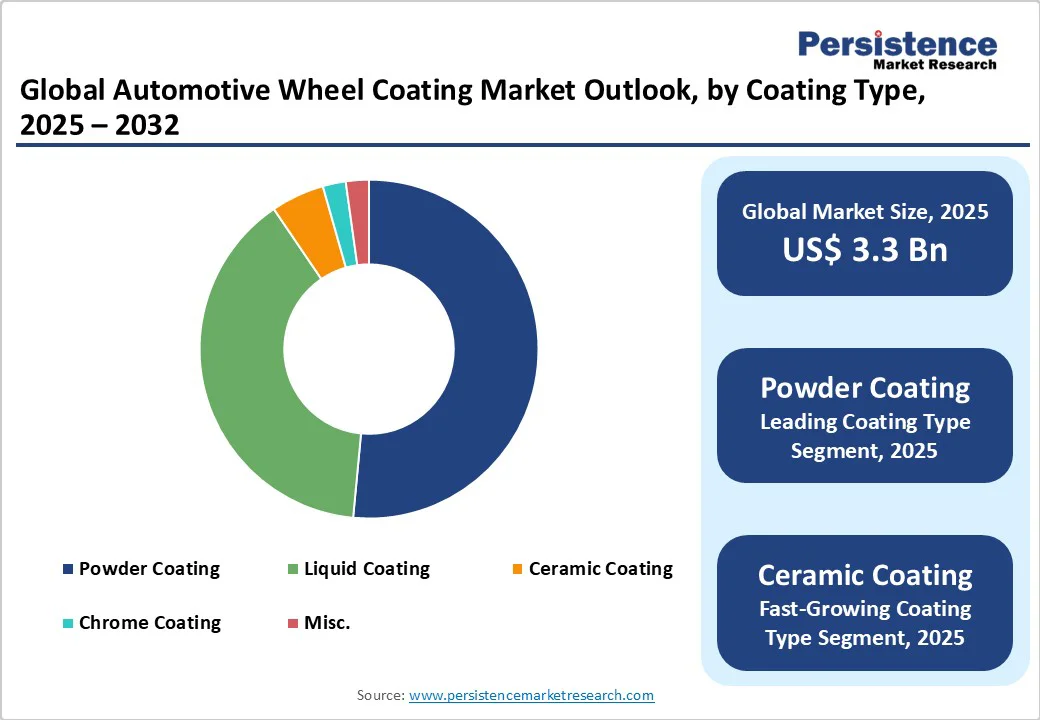 Persistence
Market Research

Global Automotive Wheel Coating Market Outlook, by Coating Type, 2025 – 2032

Powder Coating
Liquid Coating
Ceramic Coating
Chrome Coating
Misc.

Global Market Size, 2025
US$ 3.3 Bn

Powder Coating
Leading Coating Type Segment, 2025

Ceramic Coating
Fast-Growing Coating Type Segment, 2025

Source: www.persistencemarketresearch.com